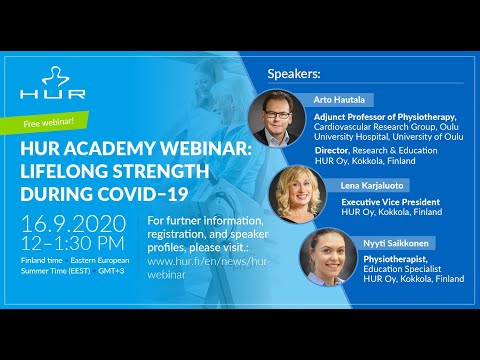 HUR

Free webinar!

HUR ACADEMY WEBINAR: LIFELONG STRENGTH DURING COVID–19

16.9.2020
12–1:30 PM

Finland time • Eastern European Summer Time (EEST) • GMT+3

For furtner information, registration, and speaker profiles, please visit.: www.hur.fi/en/news/hur-webinar

Speakers:

Arto Hautala

Adjunct Professor of Physiotherapy, Cardiovascular Research Group, Oulu University Hospital, University of Oulu

Director, Research & Education HUR Oy, Kokkola, Finland

Lena Karjaluoto

Executive Vice President HUR Oy, Kokkola, Finland

Nyyti Saikkonen

Physiotherapist, Education Specialist HUR Oy, Kokkola, Finland